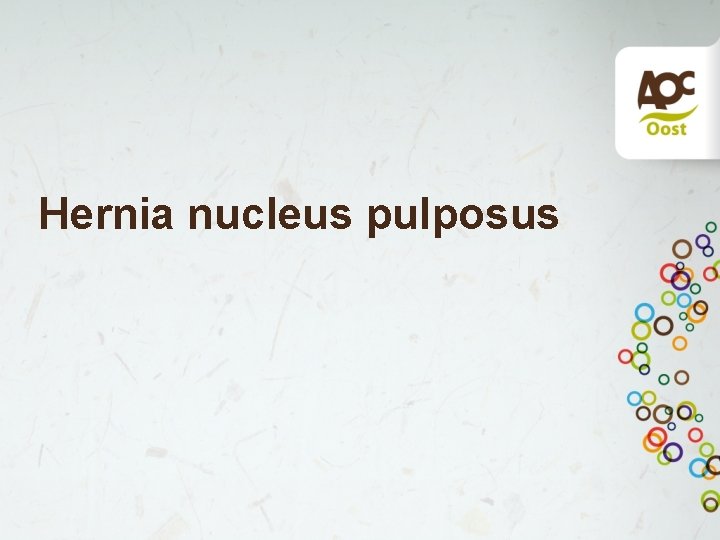 AOC
Oost

Hernia nucleus pulposus